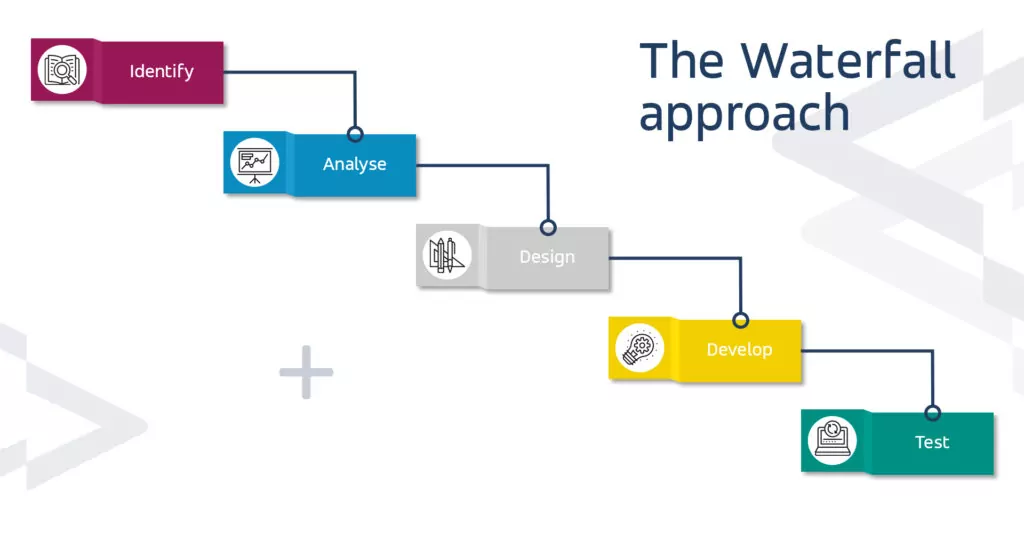 The Waterfall approach

Identify

Analyse

Design

Develop

Test